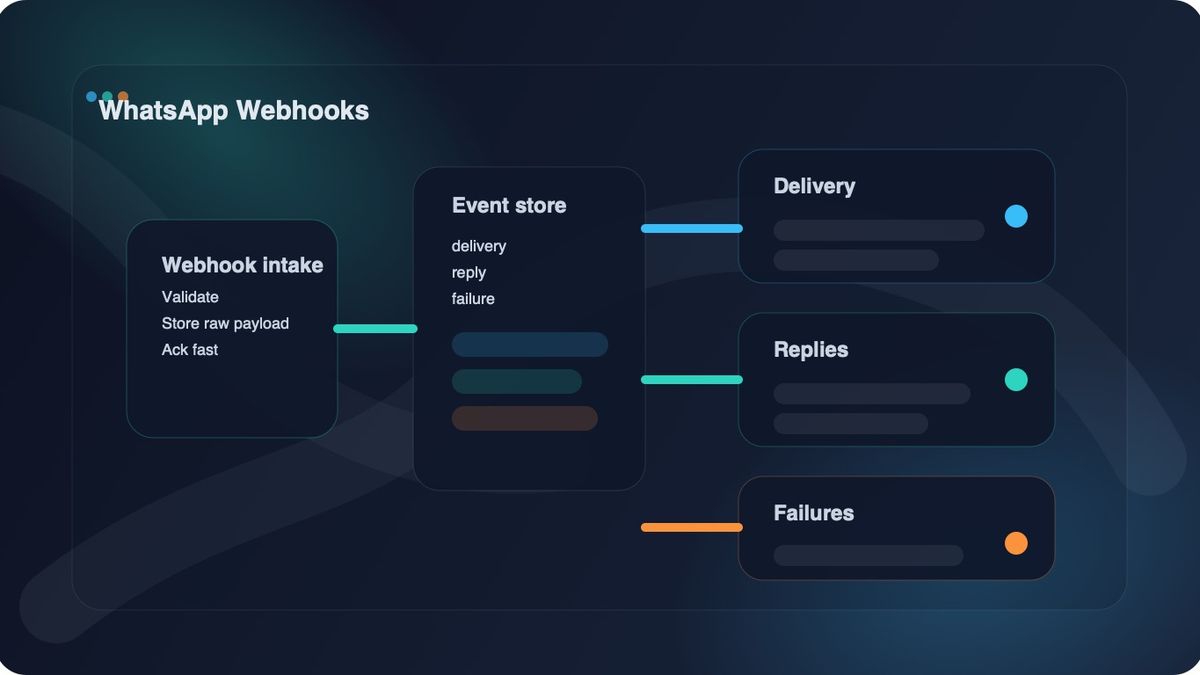 WhatsApp Webhooks

Webhook intake
Validate
Store raw payload
Ack fast

Event store
delivery
reply
failure

Delivery

Replies

Failures